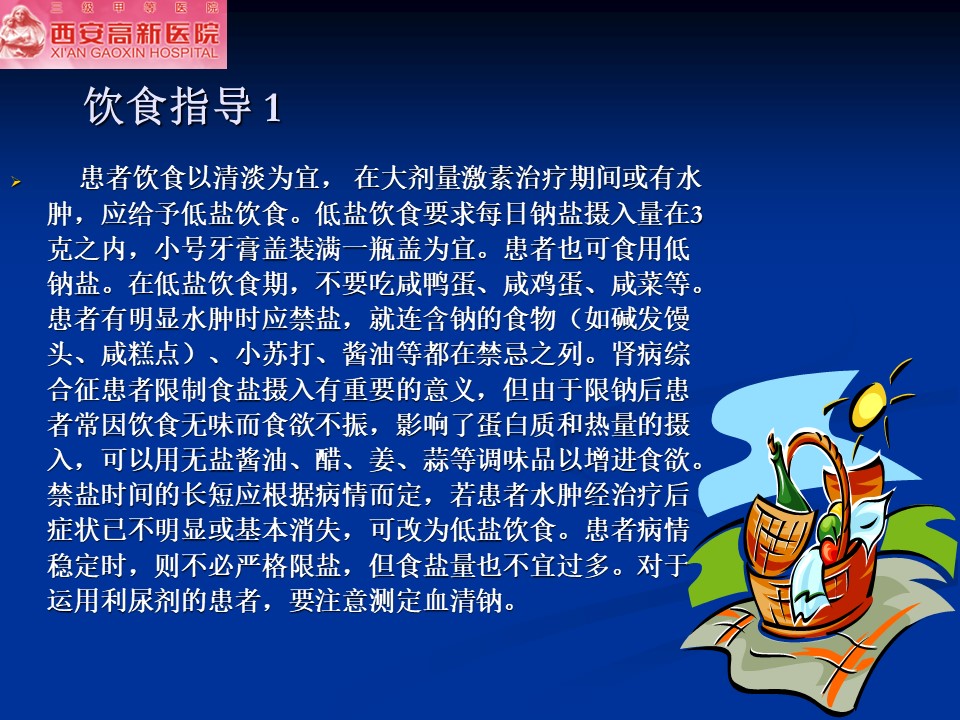 三级甲等医院
西安高新医院
XI'AN GAOXIN HOSPITAL

饮食指导 1

患者饮食以清淡为宜， 在大剂量激素治疗期间或有水肿，应给予低盐饮食。低盐饮食要求每日钠盐摄入量在3克之内，小号牙膏盖装满一瓶盖为宜。患者也可食用低钠盐。在低盐饮食期，不要吃咸鸭蛋、咸鸡蛋、咸菜等。患者有明显水肿时应禁盐，就连含钠的食物（如碱发馒头、咸糕点）、小苏打、酱油等都在禁忌之列。肾病综合征患者限制食盐摄入有重要的意义，但由于限钠后患者常因饮食无味而食欲不振，影响了蛋白质和热量的摄入，可以用无盐酱油、醋、姜、蒜等调味品以增进食欲。禁盐时间的长短应根据病情而定，若患者水肿经治疗后症状已不明显或基本消失，可改为低盐饮食。患者病情稳定时，则不必严格限盐，但食盐量也不宜过多。对于运用利尿剂的患者，要注意测定血清钠。